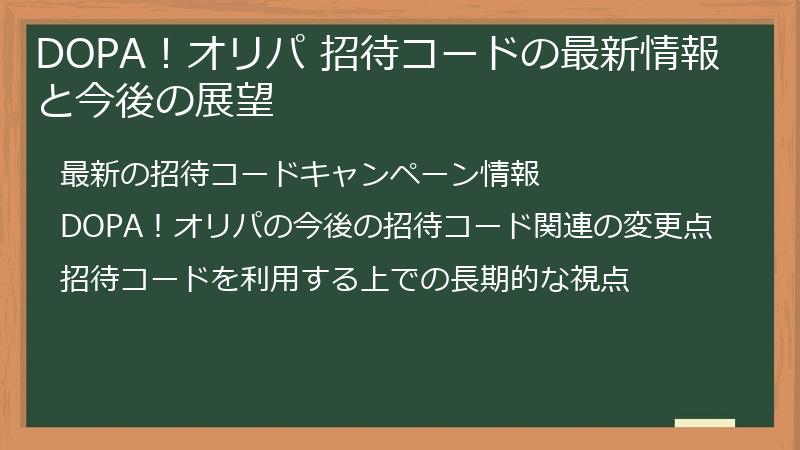 DOPA！オリパ 招待コードの最新情報と今後の展望

最新の招待コードキャンペーン情報

DOPA！オリパの今後の招待コード関連の変更点

招待コードを利用する上での長期的な視点